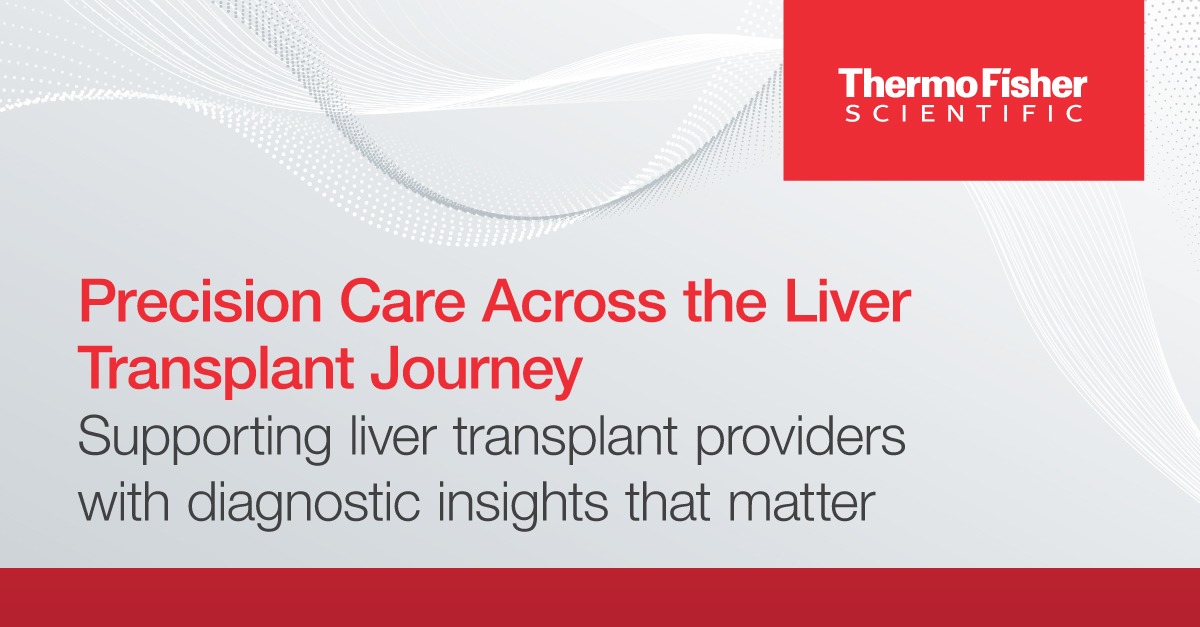 ThermoFisher
SCIENTIFIC

Precision Care Across the Liver Transplant Journey
Supporting liver transplant providers with diagnostic insights that matter